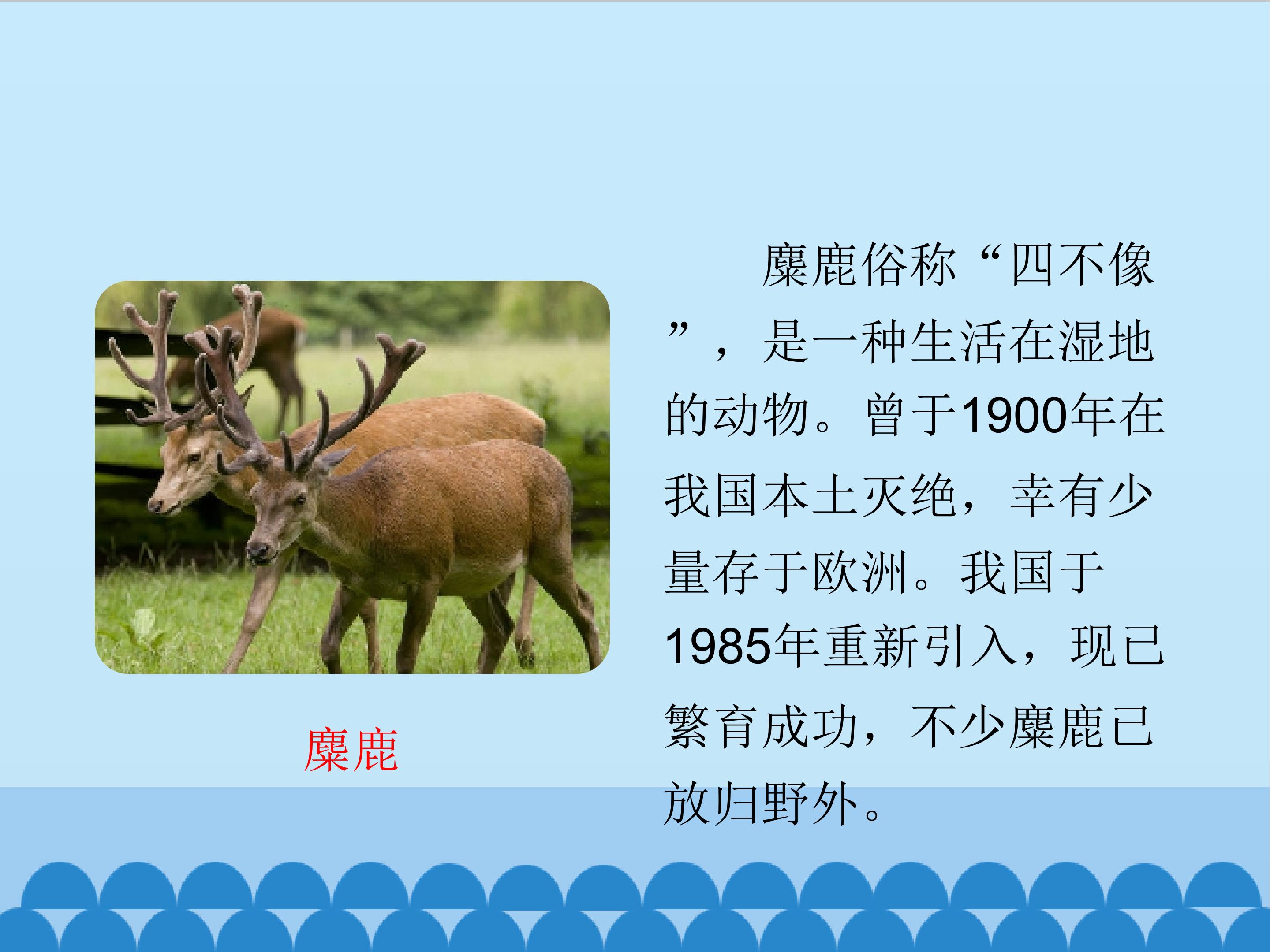 麋鹿

麋鹿俗称“四不像”，是一种生活在湿地的动物。曾于1900年在我国本土灭绝，幸有少量存于欧洲。我国于1985年重新引入，现已繁育成功，不少麋鹿已放归野外。